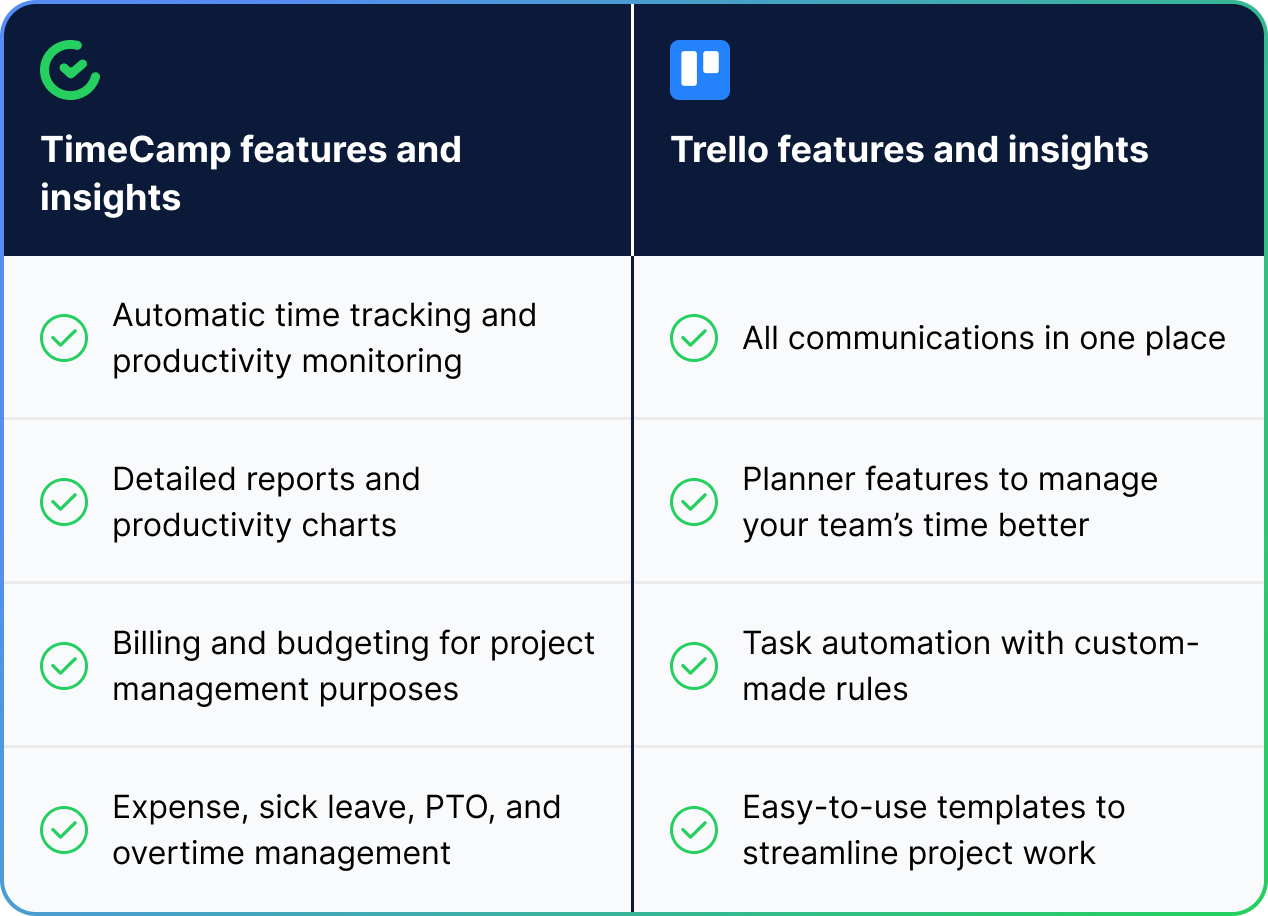 | TimeCamp features and insights | Trello features and insights |
|---|---|
| Automatic time tracking and productivity monitoring | All communications in one place |
| Detailed reports and productivity charts | Planner features to manage your team's time better |
| Billing and budgeting for project management purposes | Task automation with custom-made rules |
| Expense, sick leave, PTO, and overtime management | Easy-to-use templates to streamline project work |